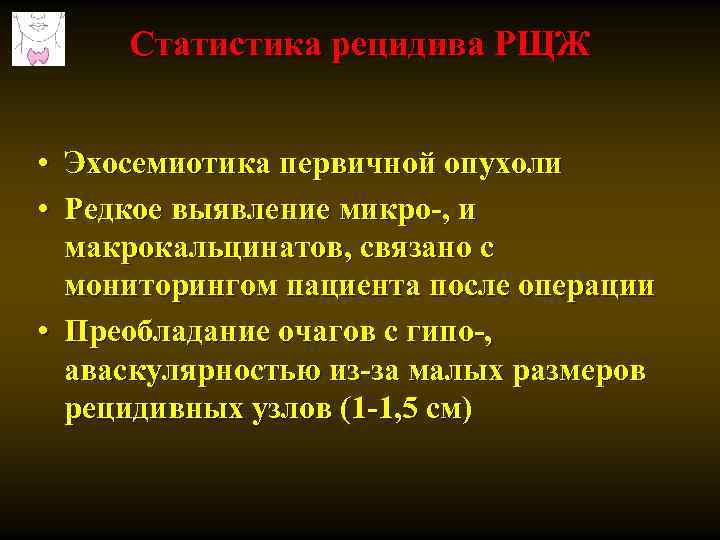 Статистика рецидива РЩЖ

• Эхосемиотика первичной опухоли
• Редкое выявление микро-, и макрокальцинатов, связано с мониторингом пациента после операции
• Преобладание очагов с гипо-, аваскулярностью из-за малых размеров рецидивных узлов (1-1,5 см)